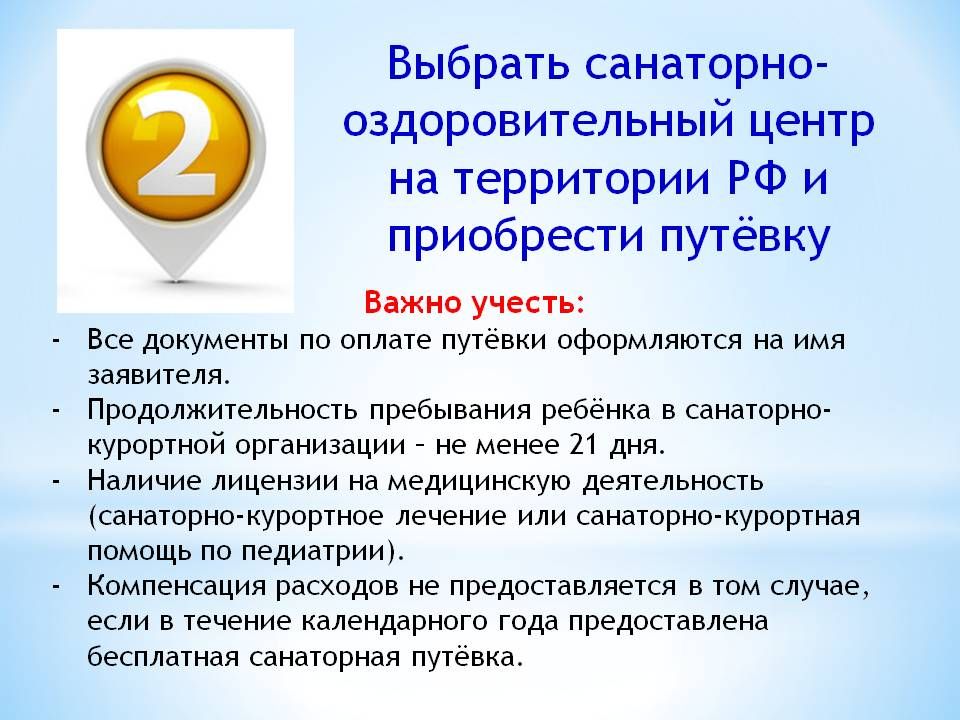 2

Выбрать санаторно-оздоровительный центр на территории РФ и приобрести путёвку

Важно учесть:

- Все документы по оплате путёвки оформляются на имя заявителя.
- Продолжительность пребывания ребёнка в санаторно-курортной организации – не менее 21 дня.
- Наличие лицензии на медицинскую деятельность (санаторно-курортное лечение или санаторно-курортная помощь по педиатрии).
- Компенсация расходов не предоставляется в том случае, если в течение календарного года предоставлена бесплатная санаторная путёвка.